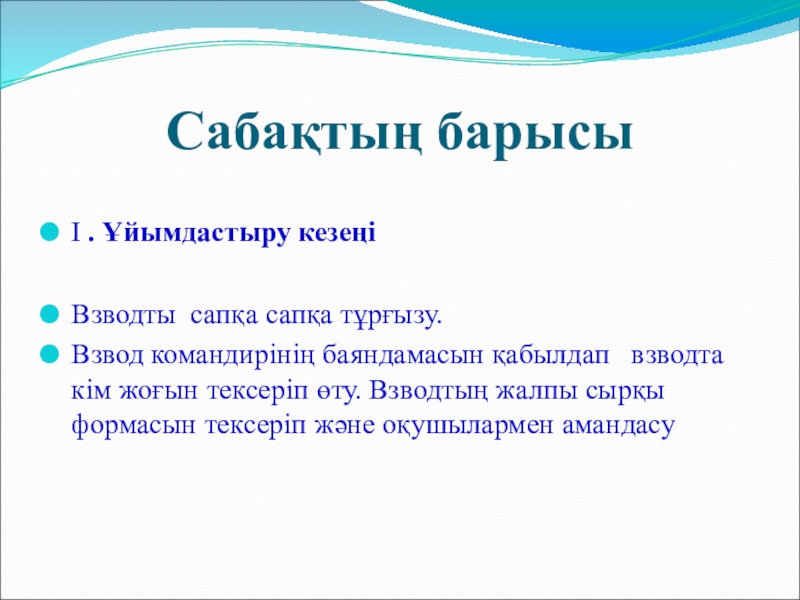 Сабақтың барысы

I . Ұйымдастыру кезеңі

Взводты сапқа сапқа тұрғызу.

Взвод командирінің баяндамасын қабылдап взводта кім жоғын тексеріп өту. Взводтың жалпы сырқы формасын тексеріп және оқушылармен амандасу